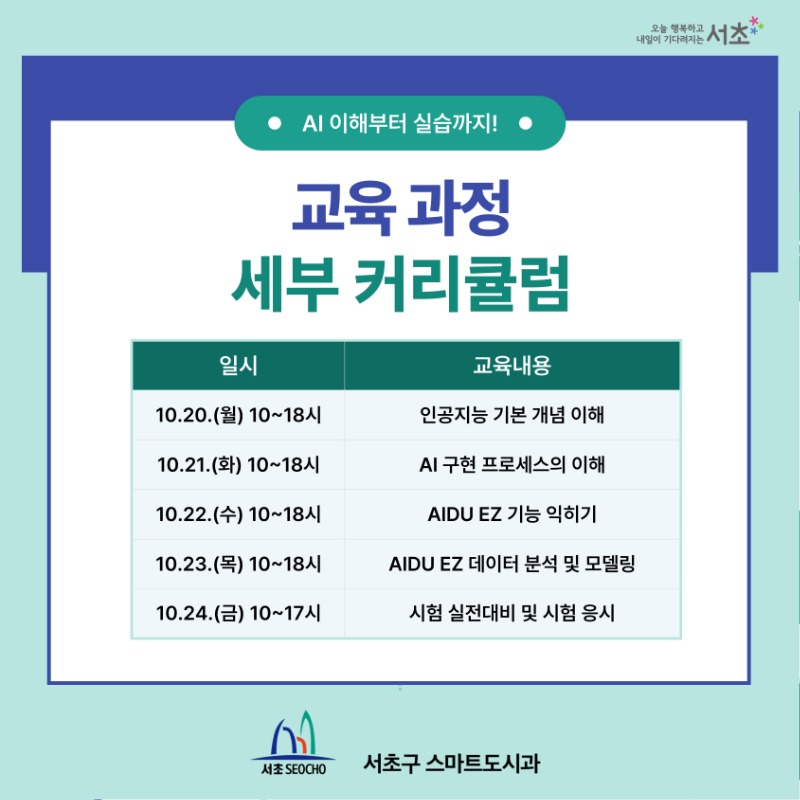 오늘 행복하고 내일이 기다려지는 서초

AI 이해부터 실습까지!

교육 과정
세부 커리큘럼

| 일시 | 교육내용 |
|---|---|
| 10.20.(월) 10~18시 | 인공지능 기본 개념 이해 |
| 10.21.(화) 10~18시 | AI 구현 프로세스의 이해 |
| 10.22.(수) 10~18시 | AIDU EZ 기능 익히기 |
| 10.23.(목) 10~18시 | AIDU EZ 데이터 분석 및 모델링 |
| 10.24.(금) 10~17시 | 시험 실전대비 및 시험 응시 |

서초 SEOCHO

서초구 스마트도시과